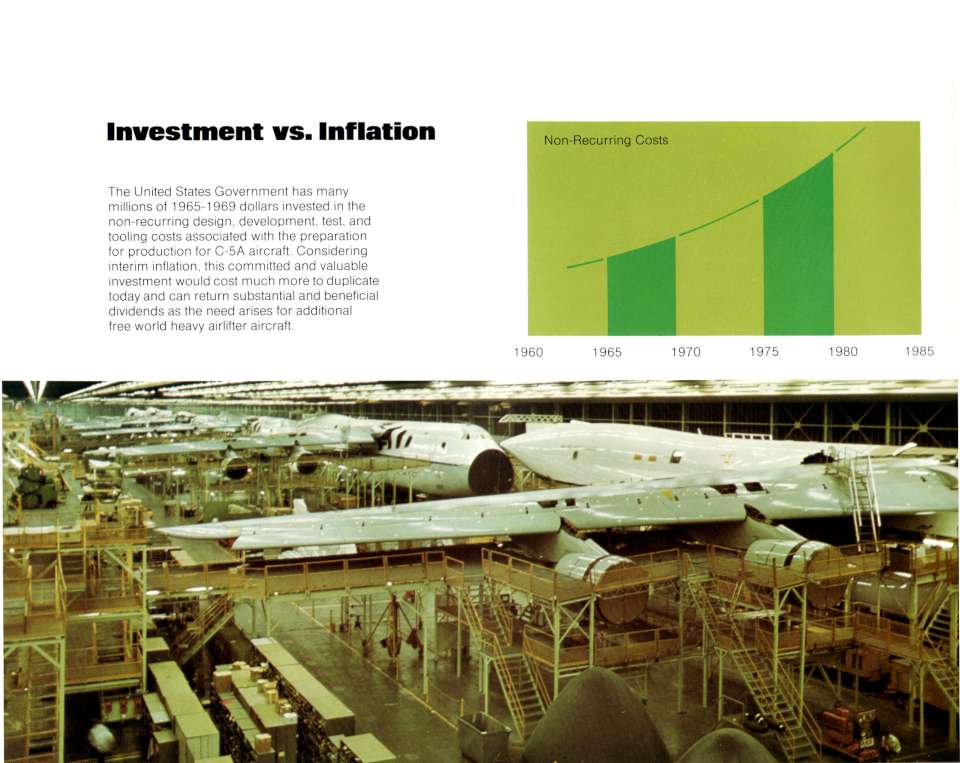 Investment vs. Inflation

The United States Government has many millions of 1965-1969 dollars invested in the non-recurring design, development, test, and tooling costs associated with the preparation for production for C-5A aircraft. Considering interim inflation, this committed and valuable investment would cost much more to duplicate today and can return substantial and beneficial dividends as the need arises for additional free world heavy airlifter aircraft.

Non-Recurring Costs

1960 1965 1970 1975 1980 1985